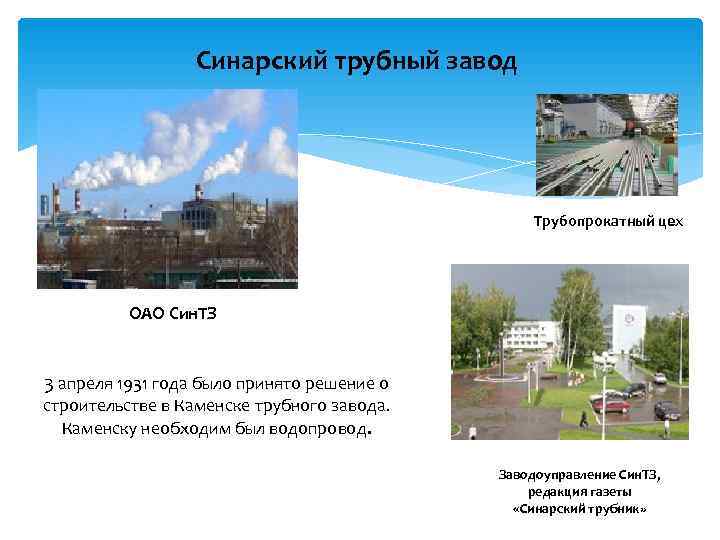 Синарский трубный завод

Трубопрокатный цех

ОАО СинТЗ

3 апреля 1931 года было принято решение о строительстве в Каменске трубного завода. Каменску необходим был водопровод.

Заводоуправление СинТЗ, редакция газеты «Синарский трубник»